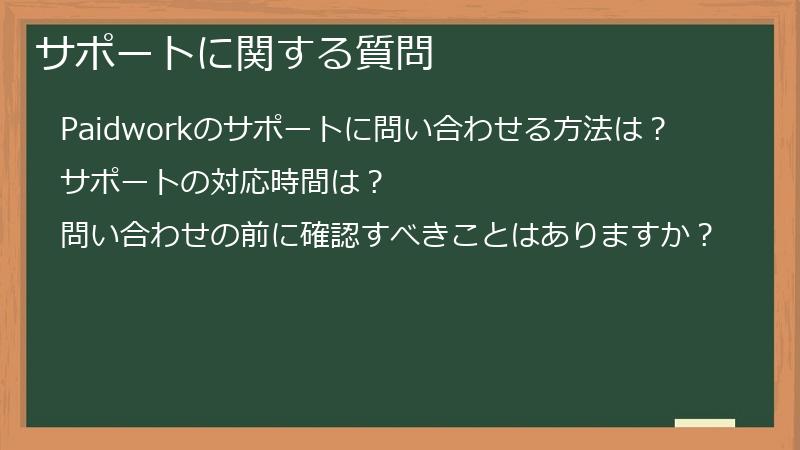 サポートに関する質問

Paidworkのサポートに問い合わせる方法は？

サポートの対応時間は？

問い合わせの前に確認すべきことはありますか？